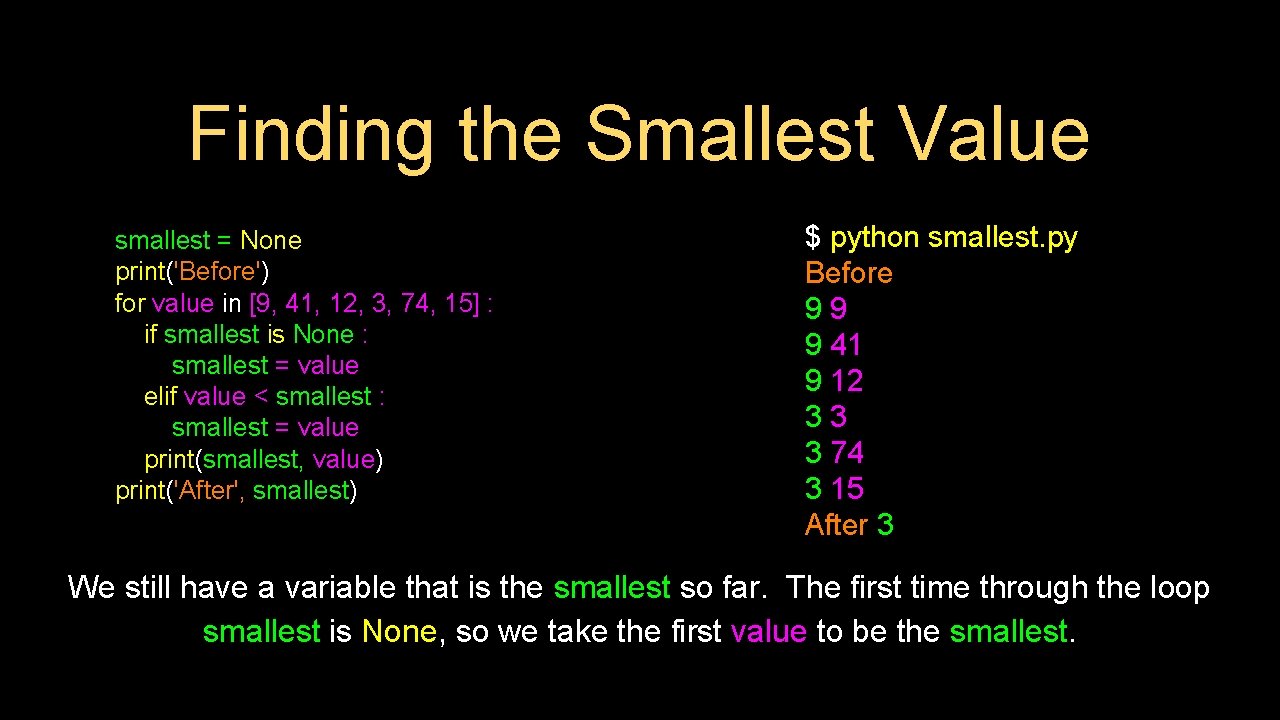 Finding the Smallest Value

smallest = None
print('Before')
for value in [9, 41, 12, 3, 74, 15] :
    if smallest is None :
        smallest = value
    elif value < smallest :
        smallest = value
    print(smallest, value)
print('After', smallest)

$ python smallest.py
Before
9 9
9 41
9 12
3 3
3 74
3 15
After 3

We still have a variable that is the smallest so far. The first time through the loop smallest is None, so we take the first value to be the smallest.